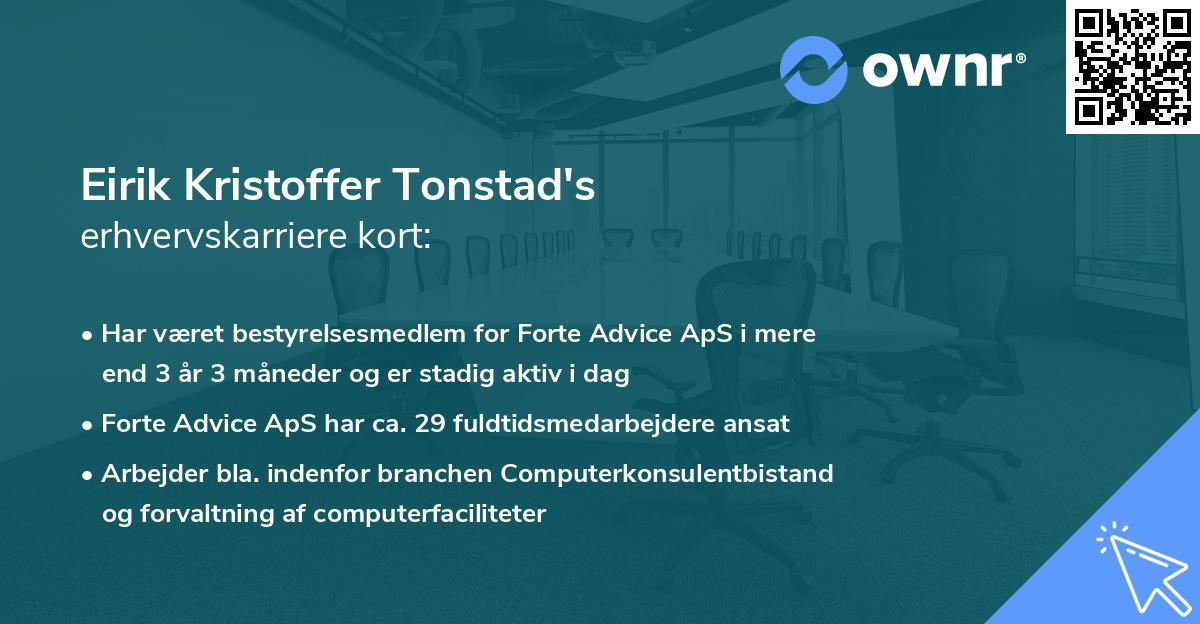 ownr®

Eirik Kristoffer Tonstad's
erhvervskarriere kort:

• Har været bestyrelsesmedlem for Forte Advice ApS i mere end 3 år 3 måneder og er stadig aktiv i dag
• Forte Advice ApS har ca. 29 fuldtidsmedarbejdere ansat
• Arbejder bla. indenfor branchen Computerkonsulentbistand og forvaltning af computerfaciliteter